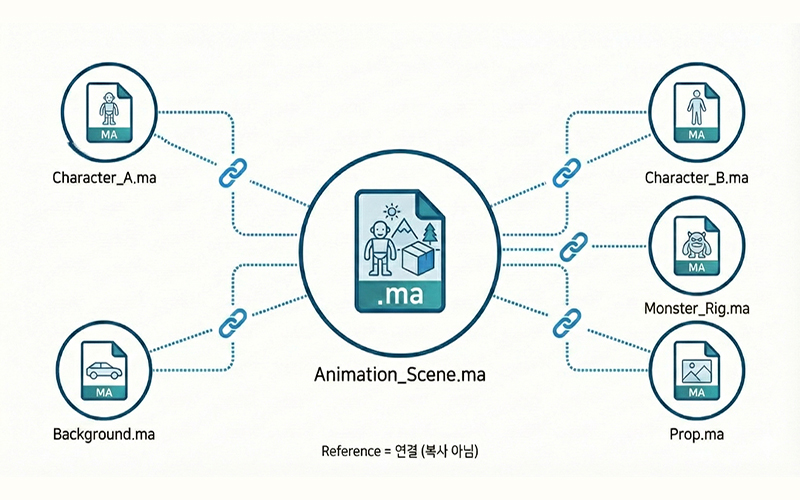 MA

Character_A.ma

MA

Background.ma

.ma

Animation_Scene.ma

MA

Character_B.ma

MA

Monster_Rig.ma

MA

Prop.ma

Reference = 연결 (복사 아님)